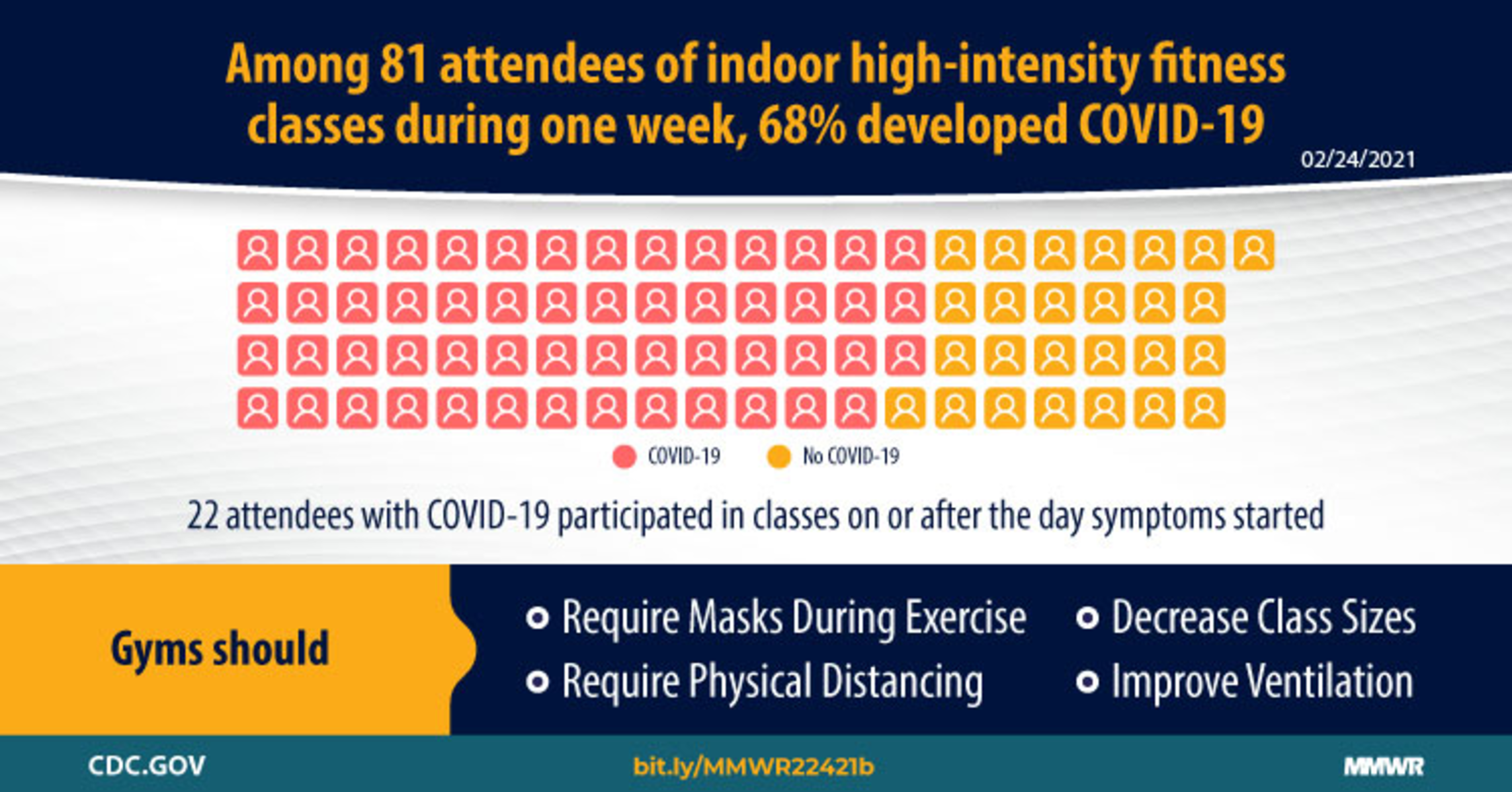 Among 81 attendees of indoor high-intensity fitness classes during one week, 68% developed COVID-19

02/24/2021

COVID-19 No COVID-19

22 attendees with COVID-19 participated in classes on or after the day symptoms started

Gyms should

Require Masks During Exercise
Require Physical Distancing
Decrease Class Sizes
Improve Ventilation

CDC.GOV bit.ly/MMWR22421b MMWR